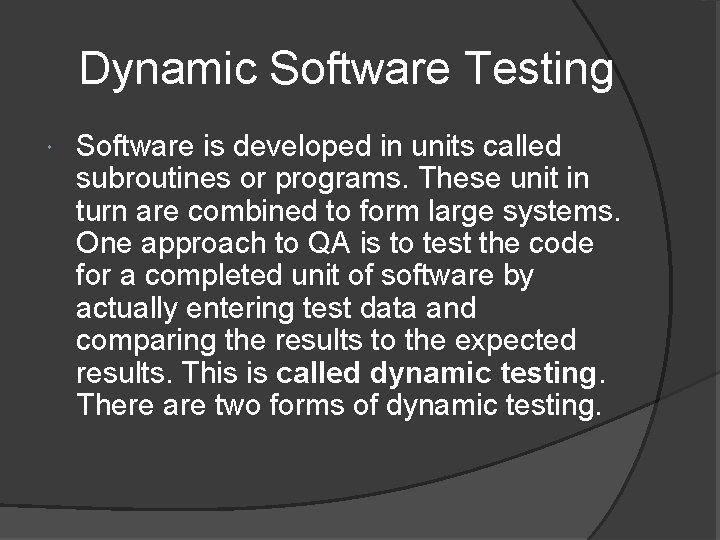 Dynamic Software Testing

Software is developed in units called subroutines or programs. These unit in turn are combined to form large systems. One approach to QA is to test the code for a completed unit of software by actually entering test data and comparing the results to the expected results. This is called dynamic testing. There are two forms of dynamic testing.